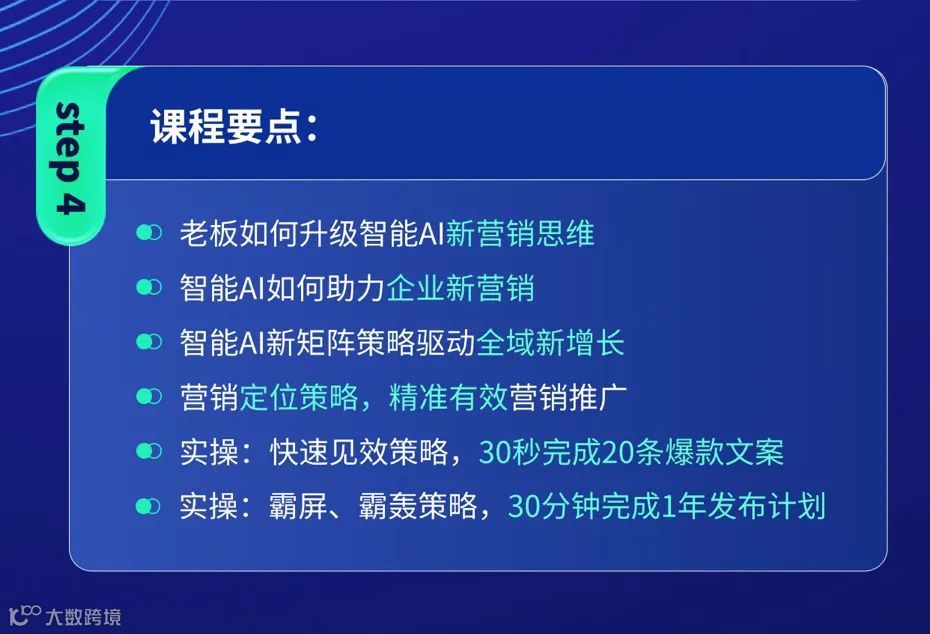 step 4

课程要点：

老板如何升级智能AI新营销思维

智能AI如何助力企业新营销

智能AI新矩阵策略驱动全域新增长

营销定位策略，精准有效营销推广

实操：快速见效策略，30秒完成20条爆款文案

实操：霸屏、霸轰策略，30分钟完成1年发布计划

大数跨境